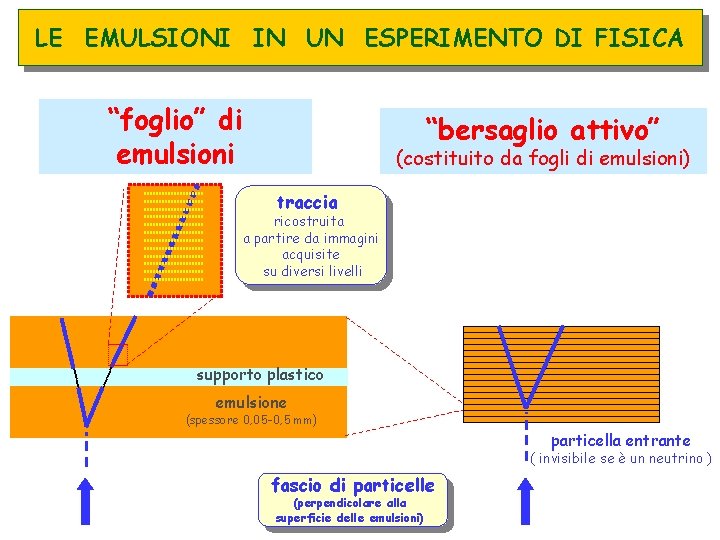 LE EMULSIONI IN UN ESPERIMENTO DI FISICA

"foglio" di emulsioni

"bersaglio attivo"
(costituito da fogli di emulsioni)

traccia
ricostruita
a partire da immagini
acquisite
su diversi livelli

supporto plastico

emulsione
(spessore 0,05-0,5 mm)

particella entrante
( invisibile se è un neutrino )

fascio di particelle
(perpendicolare alla superficie delle emulsioni)